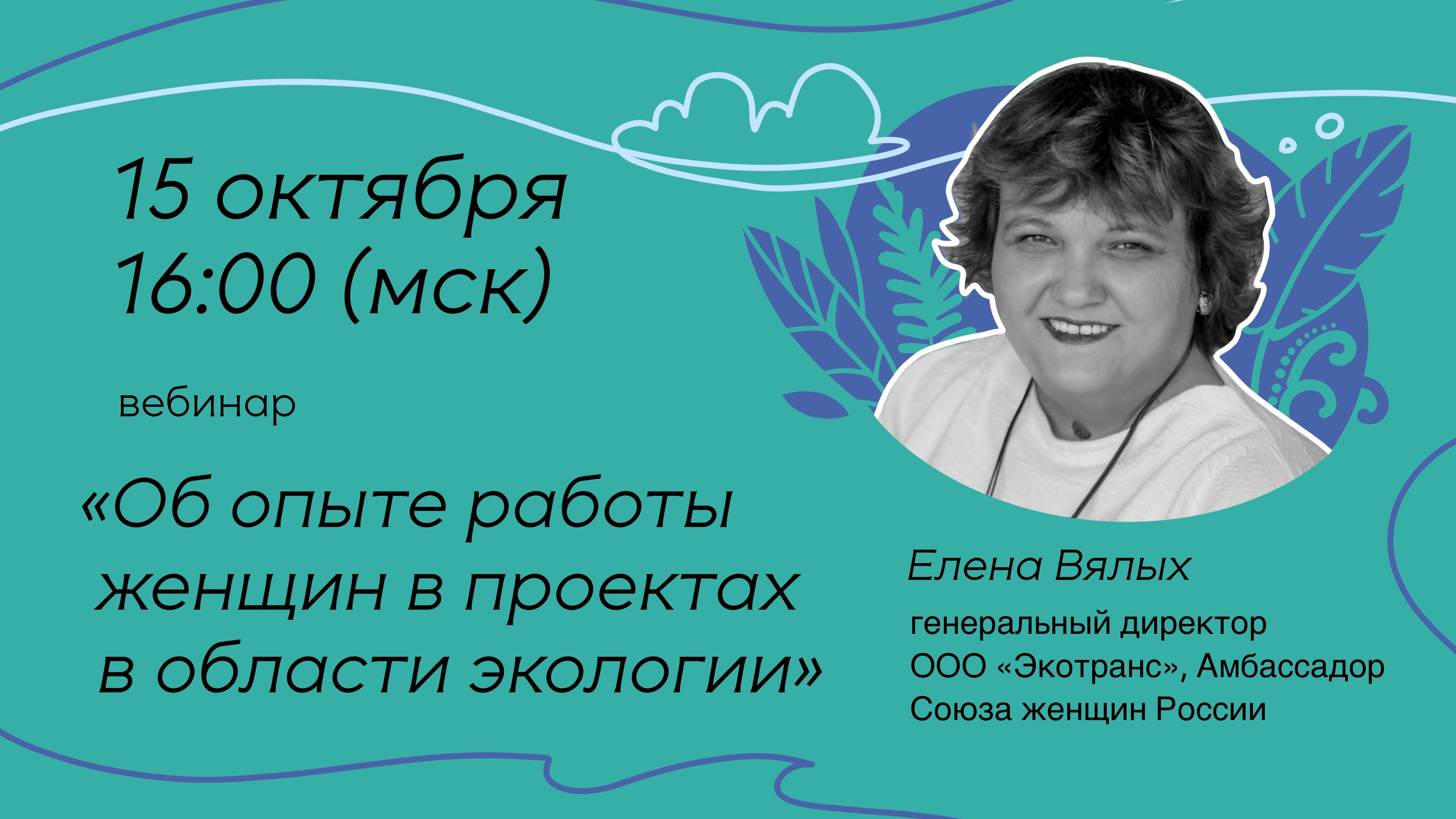 15 октября
16:00 (мск)

вебинар

«Об опыте работы женщин в проектах в области экологии»

Елена Вялых

генеральный директор ООО «Экотранс», Амбассадор Союза женщин России